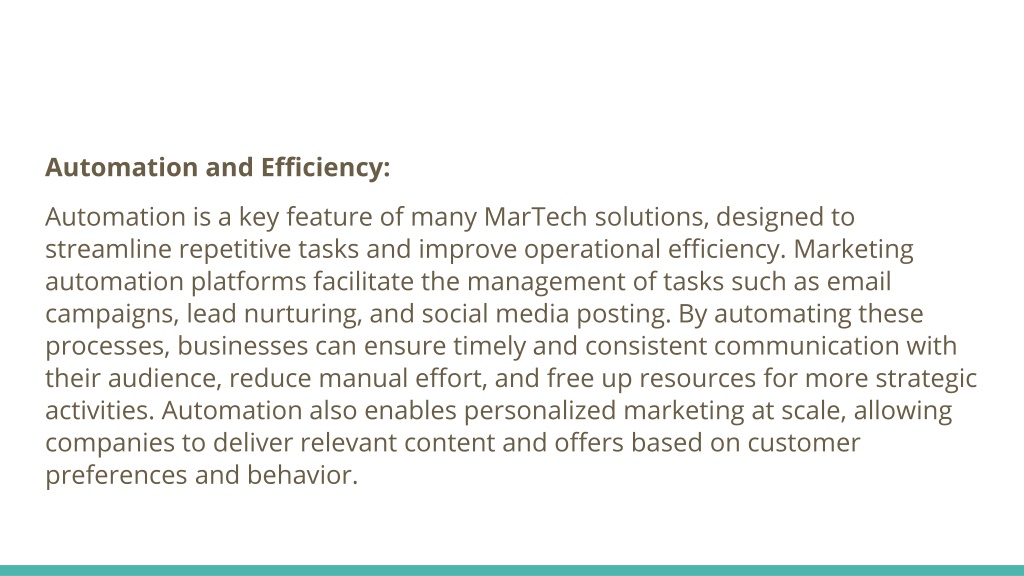 Automation and Efficiency:

Automation is a key feature of many MarTech solutions, designed to streamline repetitive tasks and improve operational efficiency. Marketing automation platforms facilitate the management of tasks such as email campaigns, lead nurturing, and social media posting. By automating these processes, businesses can ensure timely and consistent communication with their audience, reduce manual effort, and free up resources for more strategic activities. Automation also enables personalized marketing at scale, allowing companies to deliver relevant content and offers based on customer preferences and behavior.